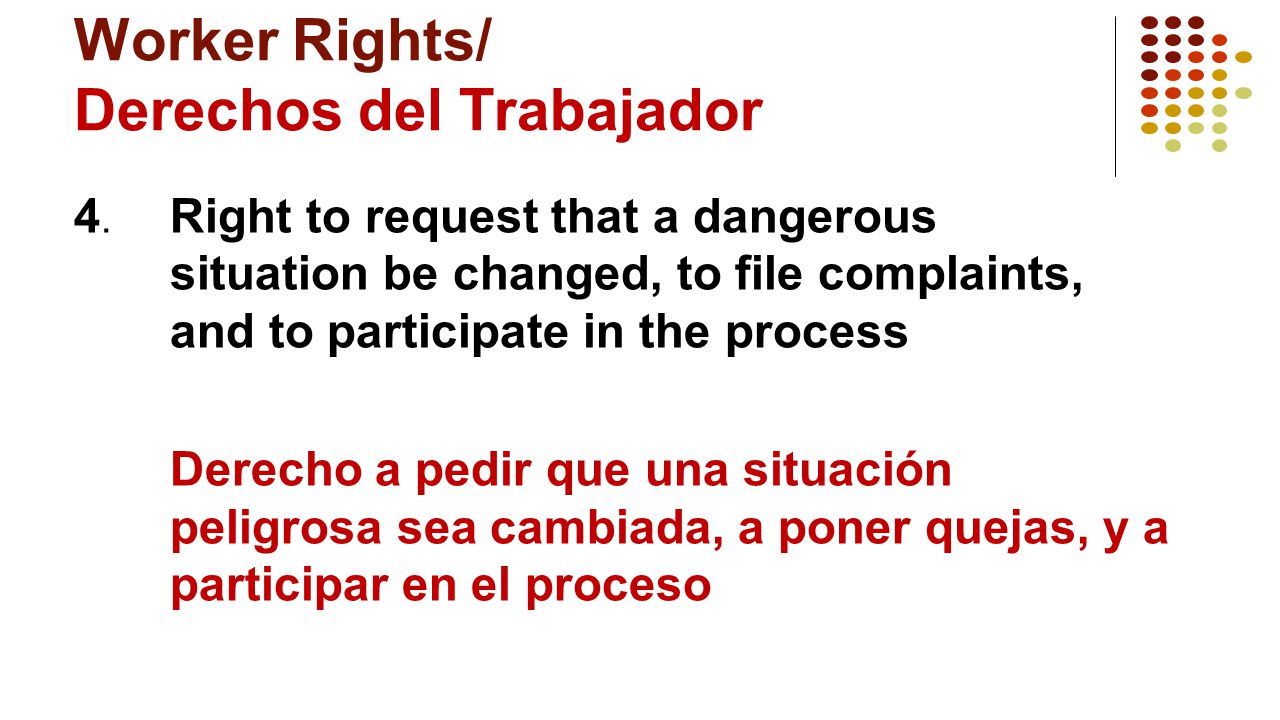 Worker Rights/
Derechos del Trabajador

4. Right to request that a dangerous situation be changed, to file complaints, and to participate in the process

Derecho a pedir que una situación peligrosa sea cambiada, a poner quejas, y a participar en el proceso